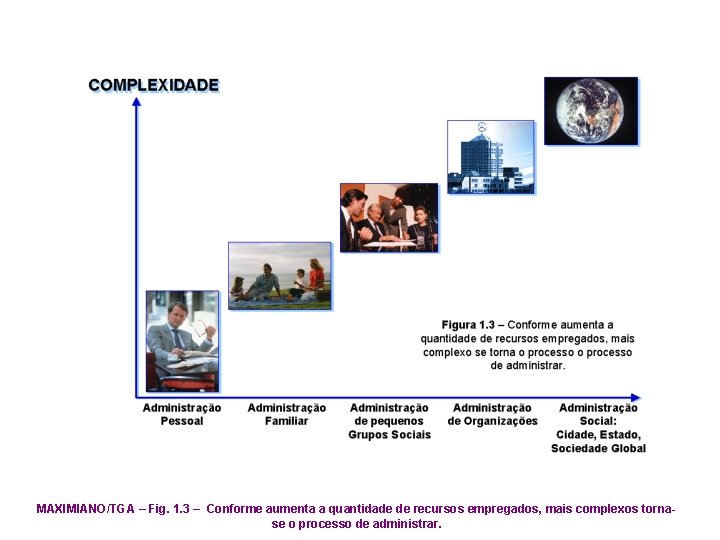 COMPLEXIDADE

Figura 1.3 – Conforme aumenta a quantidade de recursos empregados, mais complexo se torna o processo o processo de administrar.

Administração
Pessoal

Administração
Familiar

Administração
de pequenos
Grupos Sociais

Administração
de Organizações

Administração
Social:
Cidade, Estado,
Sociedade Global

MAXIMIANO/TGA – Fig. 1.3 – Conforme aumenta a quantidade de recursos empregados, mais complexos torna-se o processo de administrar.